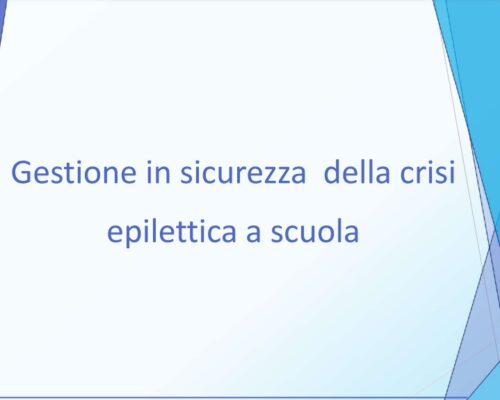 Gestione in sicurezza della crisi epilettica a scuola